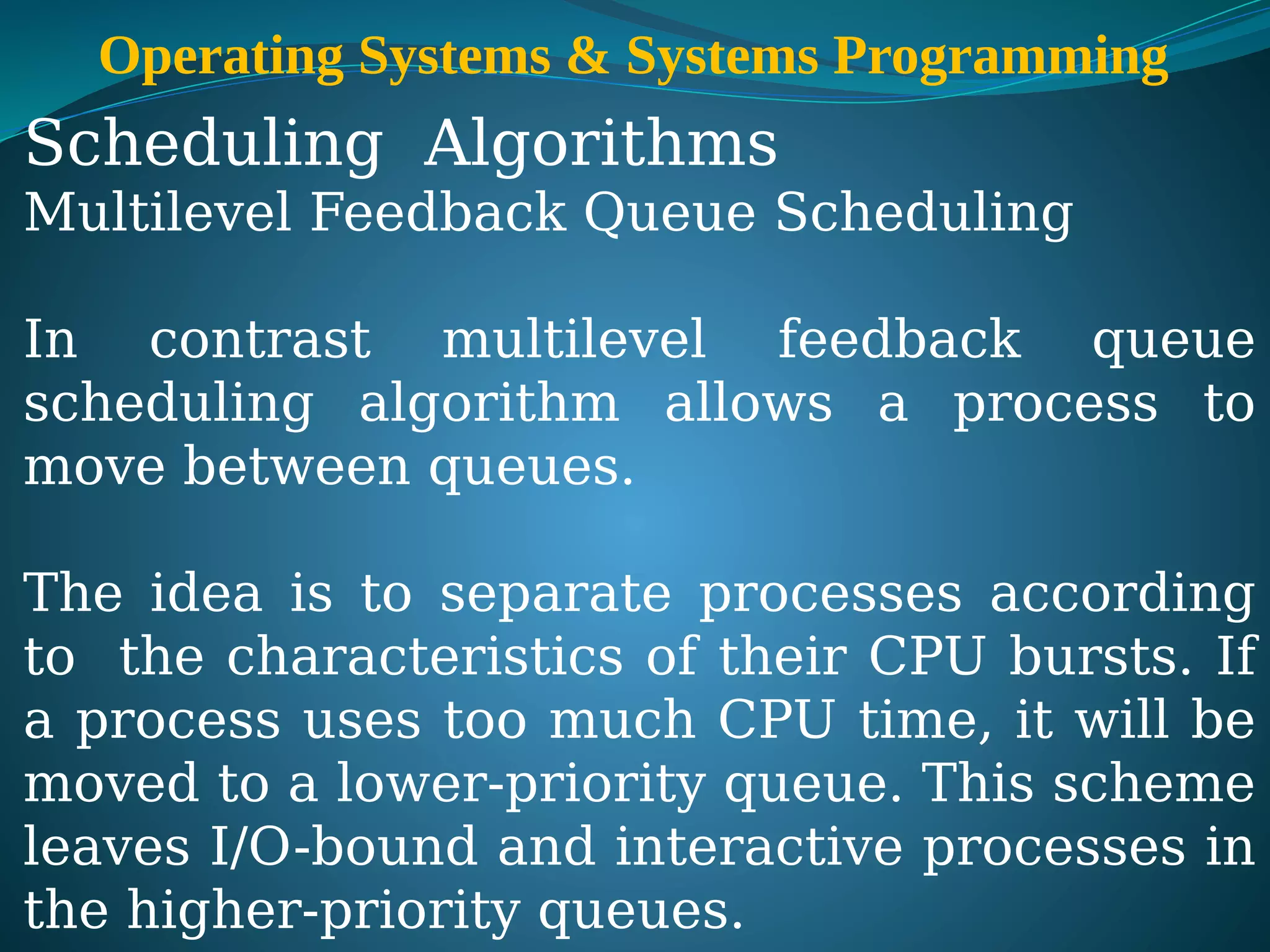 Operating Systems & Systems Programming

Scheduling Algorithms
Multilevel Feedback Queue Scheduling

In contrast multilevel feedback queue scheduling algorithm allows a process to move between queues.

The idea is to separate processes according to the characteristics of their CPU bursts. If a process uses too much CPU time, it will be moved to a lower-priority queue. This scheme leaves I/O-bound and interactive processes in the higher-priority queues.